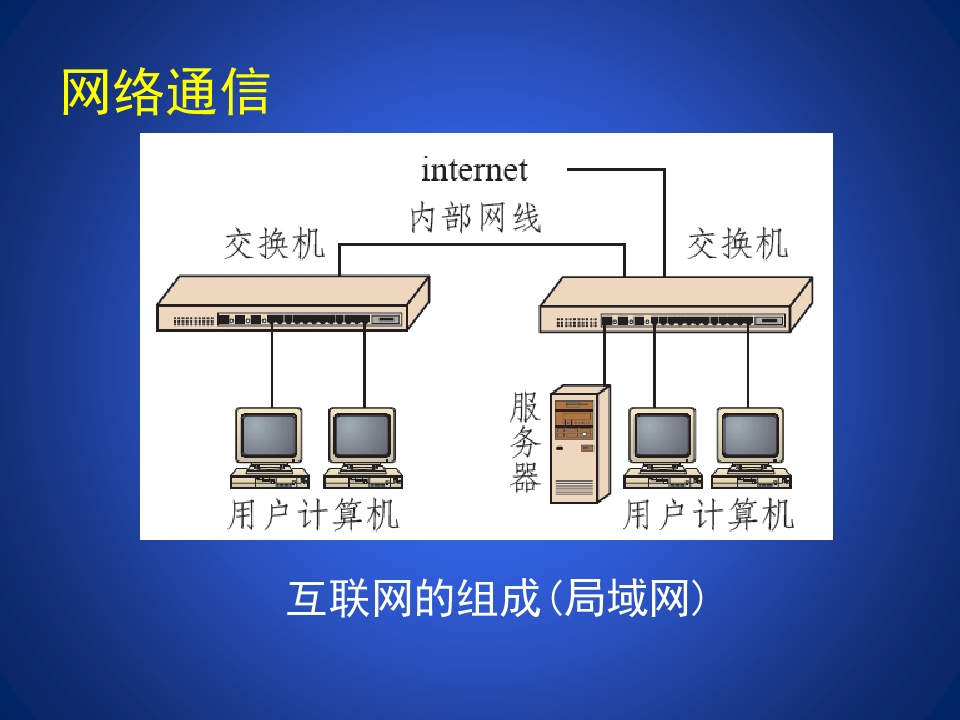 网络通信

internet

内部网线

交换机

交换机

服务器

用户计算机

用户计算机

互联网的组成(局域网)